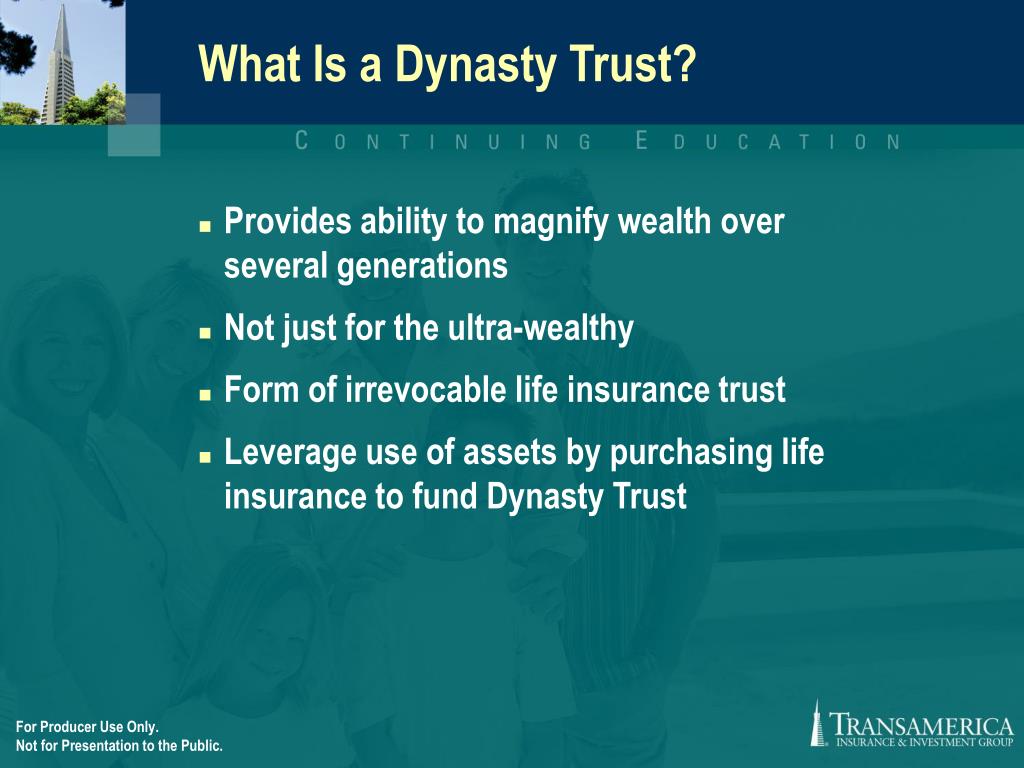 What Is a Dynasty Trust?

CONTINUING EDUCATION

- Provides ability to magnify wealth over several generations
- Not just for the ultra-wealthy
- Form of irrevocable life insurance trust
- Leverage use of assets by purchasing life insurance to fund Dynasty Trust

For Producer Use Only.
Not for Presentation to the Public.

TRANSAMERICA
INSURANCE & INVESTMENT GROUP